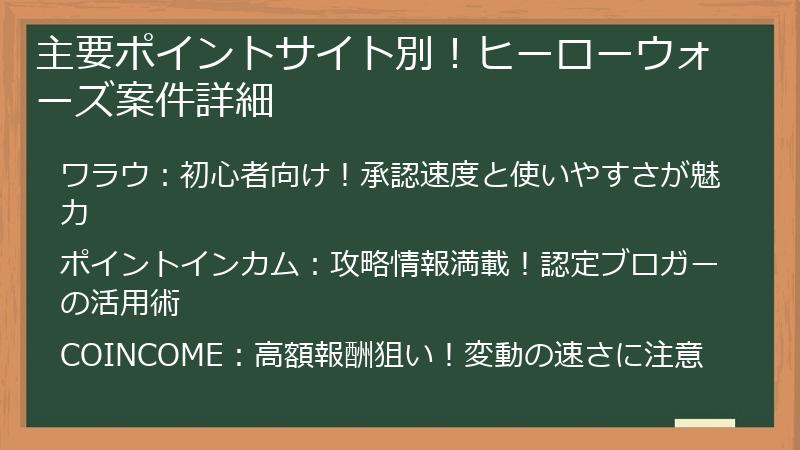 主要ポイントサイト別！ヒーローウォーズ案件詳細

ワラウ：初心者向け！承認速度と使いやすさが魅力

ポイントインカム：攻略情報満載！認定ブロガーの活用術

COINCOME：高額報酬狙い！変動の速さに注意